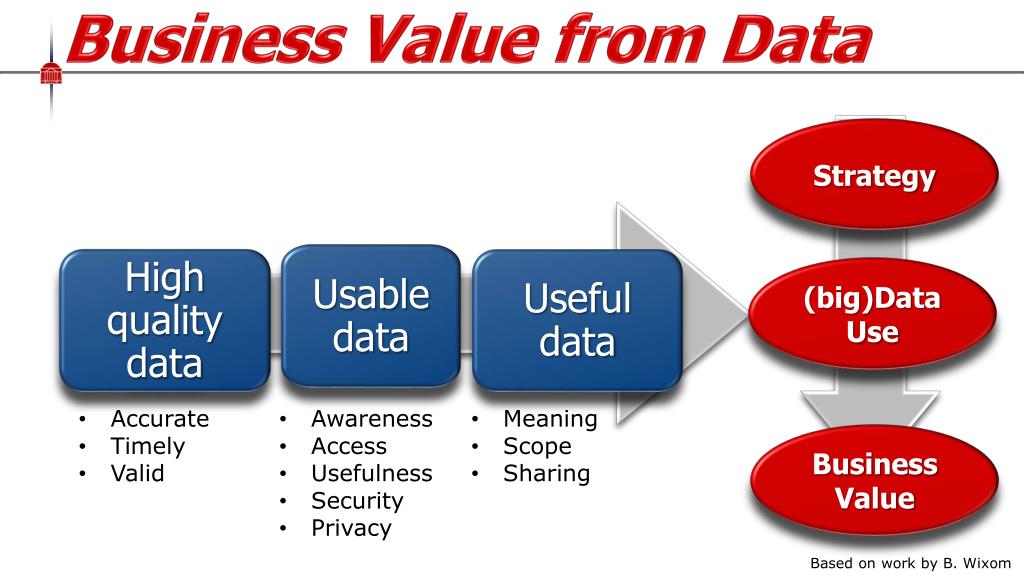 Business Value from Data

High quality data

- Accurate
- Timely
- Valid

Usable data

- Awareness
- Access
- Usefulness
- Security
- Privacy

Useful data

- Meaning
- Scope
- Sharing

Strategy

(big)Data Use

Business Value

Based on work by B. Wixom